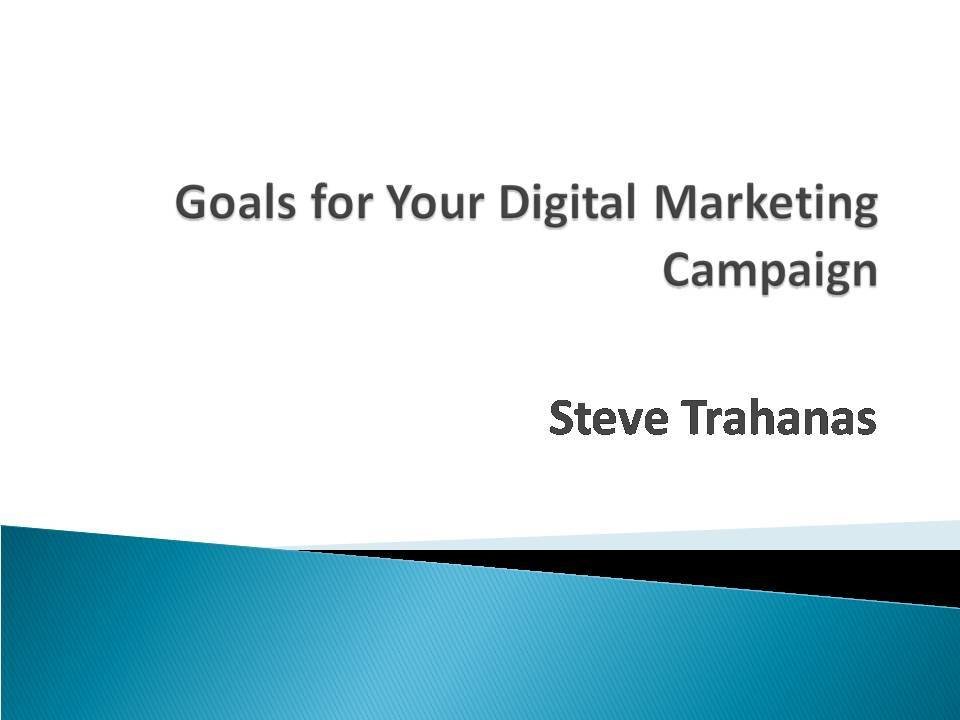 Goals for Your Digital Marketing Campaign

Steve Trahanas